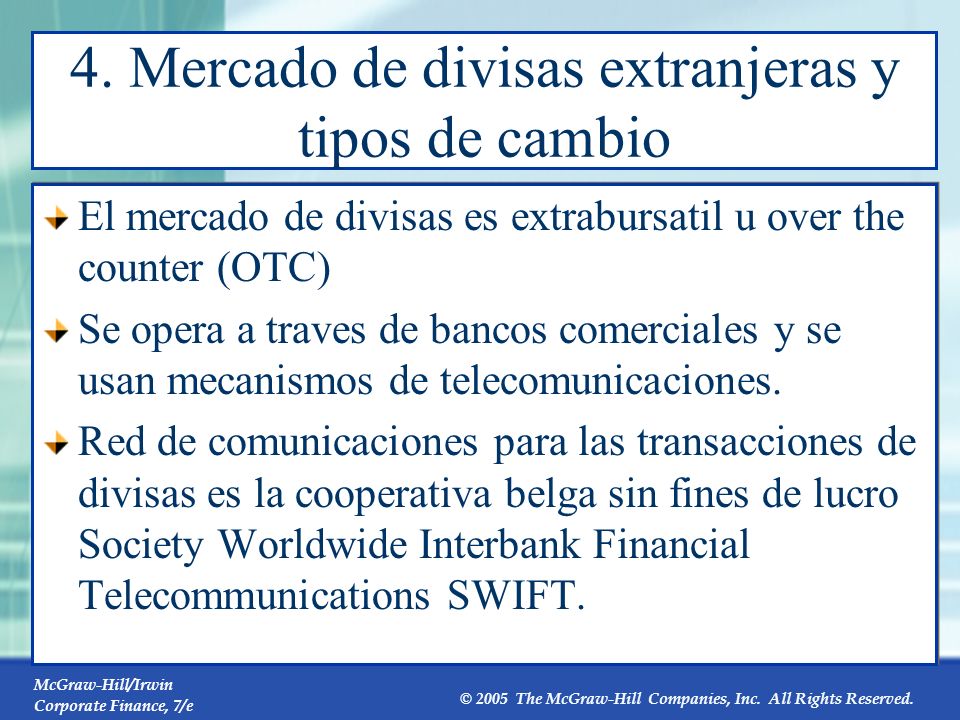 4. Mercado de divisas extranjeras y tipos de cambio

El mercado de divisas es extrabursatil u over the counter (OTC)

Se opera a traves de bancos comerciales y se usan mecanismos de telecomunicaciones.

Red de comunicaciones para las transacciones de divisas es la cooperativa belga sin fines de lucro Society Worldwide Interbank Financial Telecommunications SWIFT.

McGraw-Hill/Irwin
Corporate Finance, 7/e

© 2005 The McGraw-Hill Companies, Inc. All Rights Reserved.